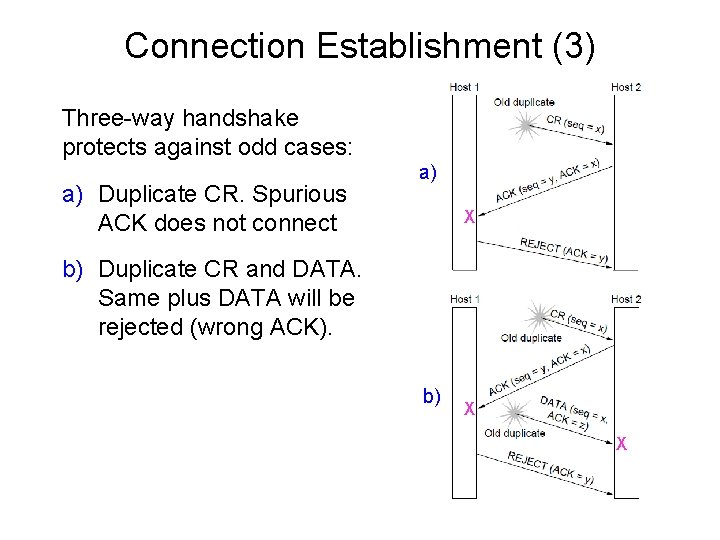 Connection Establishment (3)

Three-way handshake protects against odd cases:

a) Duplicate CR. Spurious ACK does not connect

b) Duplicate CR and DATA. Same plus DATA will be rejected (wrong ACK).

a)

Host 1

Host 2

Old duplicate

CR (seq = x)

ACK (seq = y, ACK = x)

X

REJECT (ACK = y)

b)

Host 1

Host 2

CR (seq = x)

Old duplicate

ACK (seq = y, ACK = x)

X

DATA (seq = x, ACK = z)

Old duplicate

X

REJECT (ACK = y)